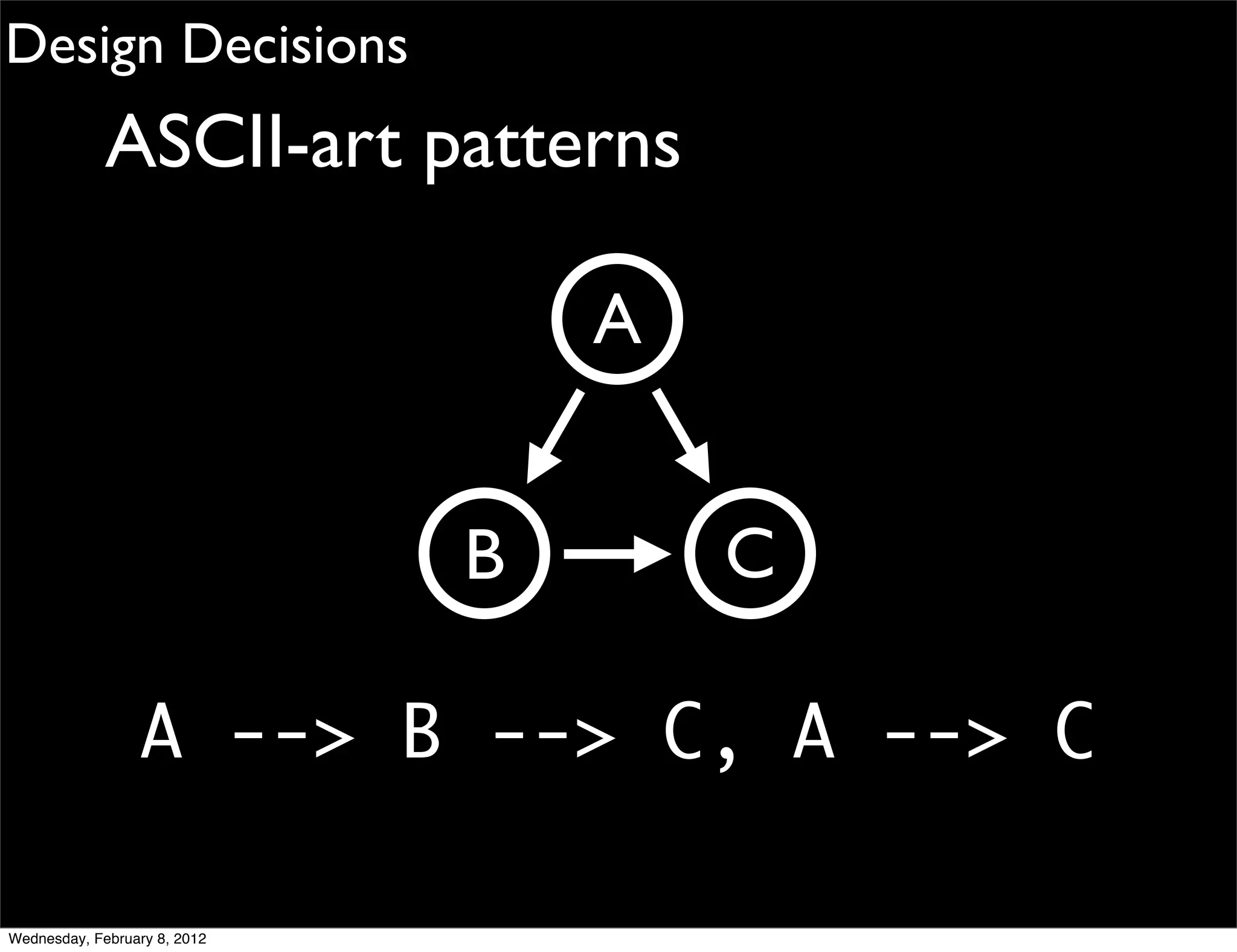 Design Decisions

ASCII-art patterns

A

B

C

A --> B --> C, A --> C

Wednesday, February 8, 2012